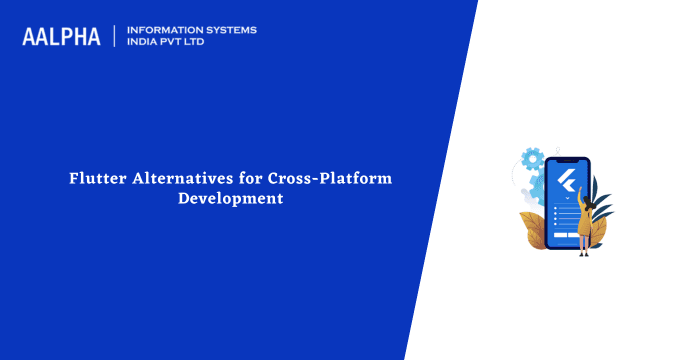 AALPHA | INFORMATION SYSTEMS INDIA PVT LTD

Flutter Alternatives for Cross-Platform Development